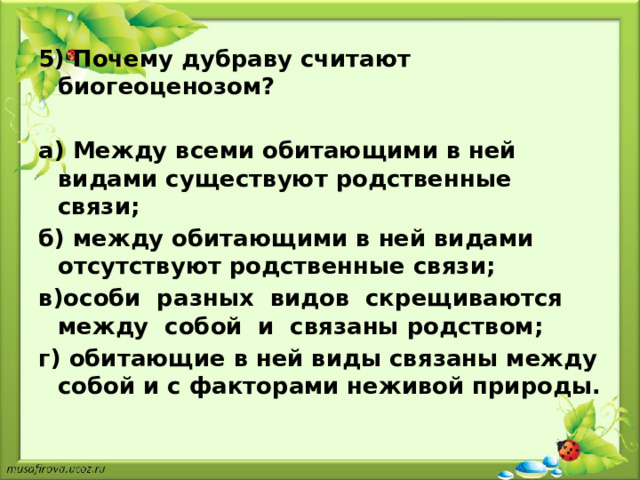 5) Почему дубраву считают биогеоценозом?

а) Между всеми обитающими в ней видами существуют родственные связи;
б) между обитающими в ней видами отсутствуют родственные связи;
в)особи разных видов скрещиваются между собой и связаны родством;
г) обитающие в ней виды связаны между собой и с факторами неживой природы.

musafirova.ucoz.ru